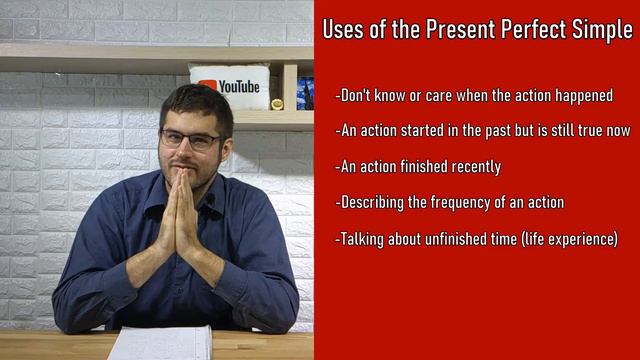 YouTube

Uses of the Present Perfect Simple

-Don't know or care when the action happened

-An action started in the past but is still true now

-An action finished recently

-Describing the frequency of an action

-Talking about unfinished time (life experience)